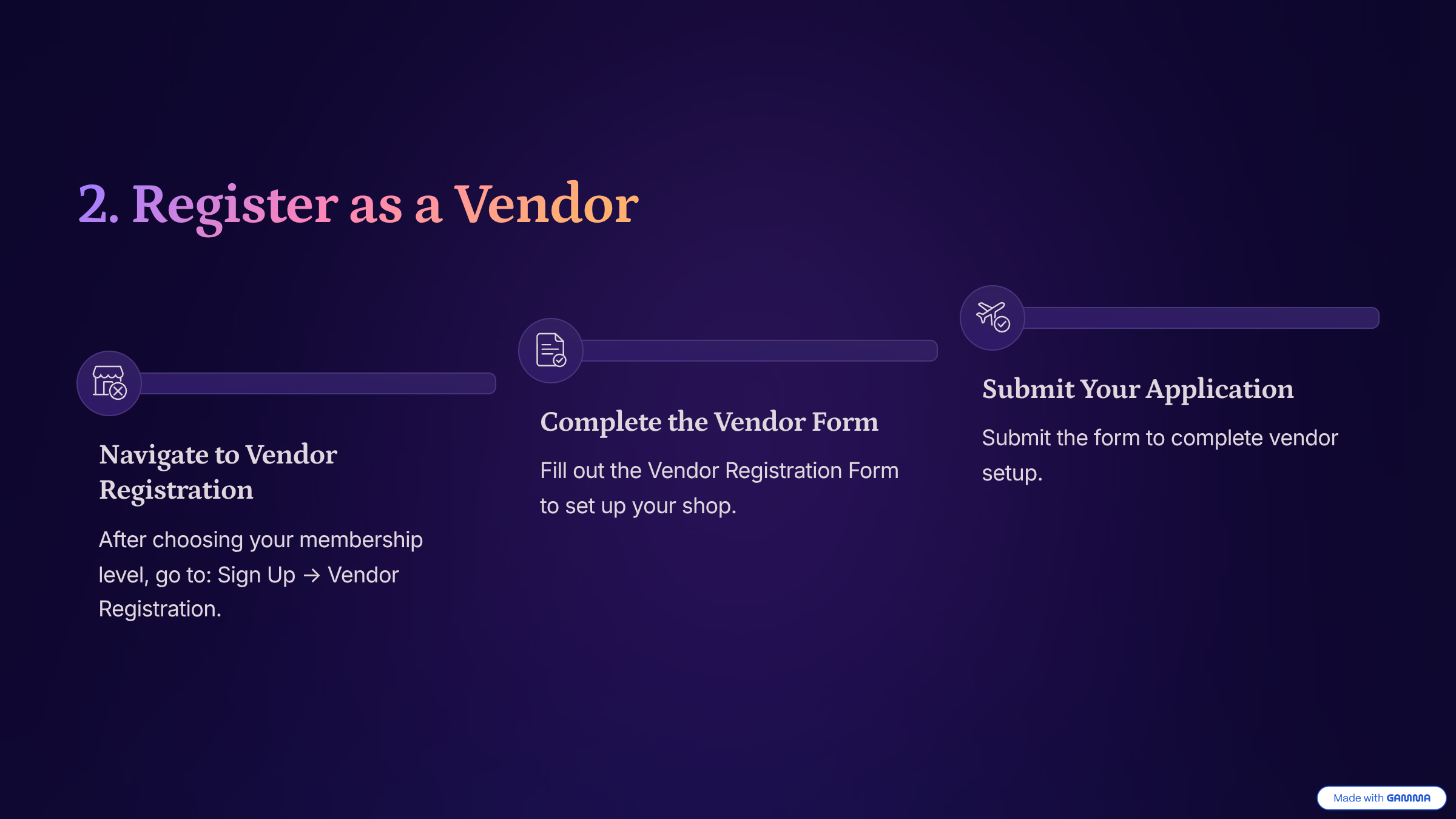 2. Register as a Vendor

Navigate to Vendor Registration

After choosing your membership level, go to: Sign Up → Vendor Registration.

Complete the Vendor Form

Fill out the Vendor Registration Form to set up your shop.

Submit Your Application

Submit the form to complete vendor setup.

Made with GAMMA